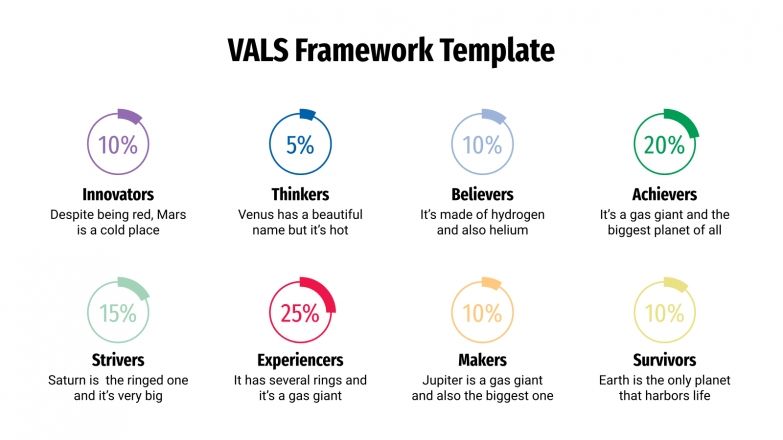 VALS Framework Template

10%
Innovators
Despite being red, Mars is a cold place

5%
Thinkers
Venus has a beautiful name but it's hot

10%
Believers
It's made of hydrogen and also helium

20%
Achievers
It's a gas giant and the biggest planet of all

15%
Strivers
Saturn is the ringed one and it's very big

25%
Experiencers
It has several rings and it's a gas giant

10%
Makers
Jupiter is a gas giant and also the biggest one

10%
Survivors
Earth is the only planet that harbors life